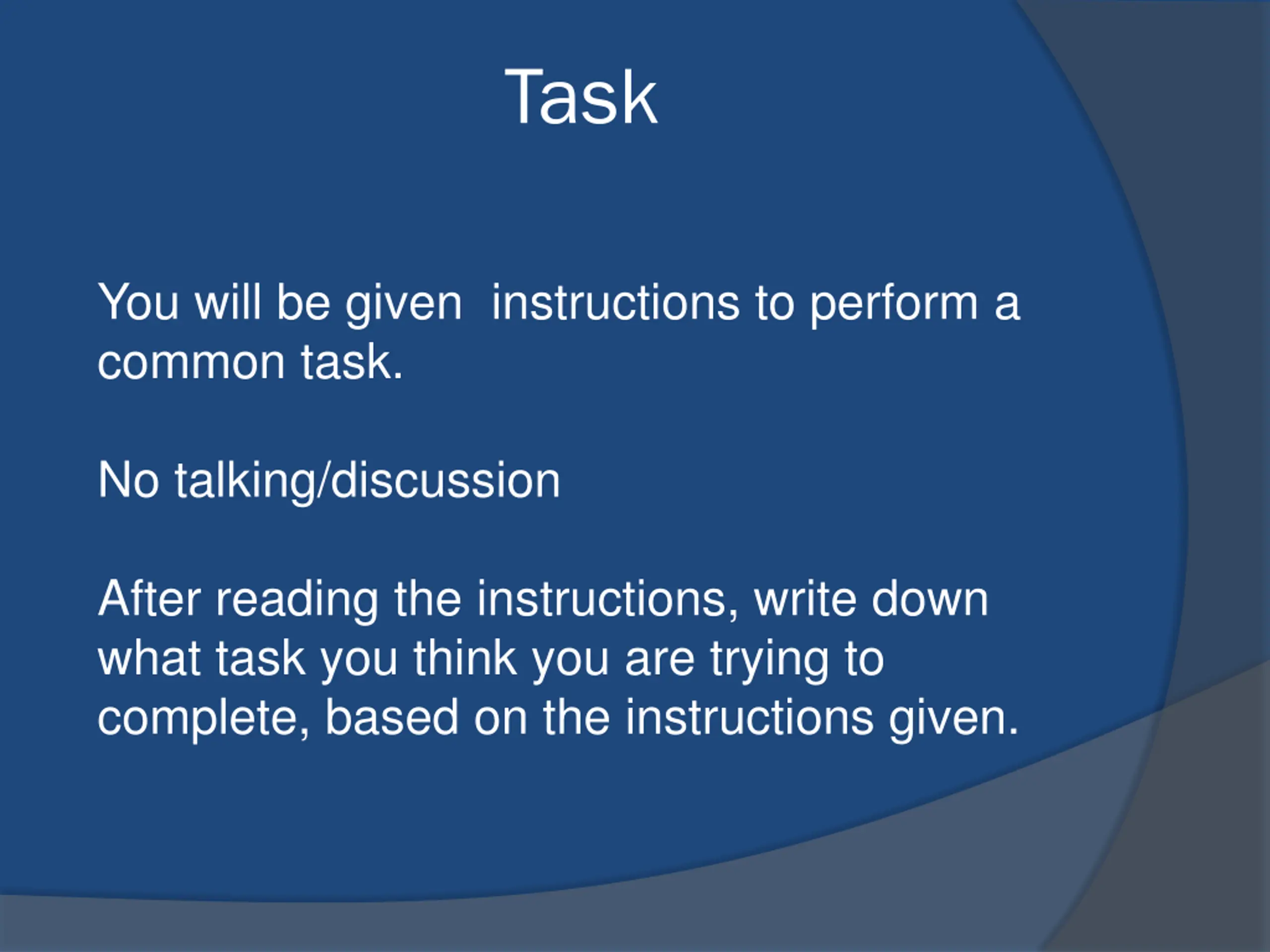 Task

You will be given  instructions to perform a common task.

No talking/discussion

After reading the instructions, write down what task you think you are trying to complete, based on the instructions given.